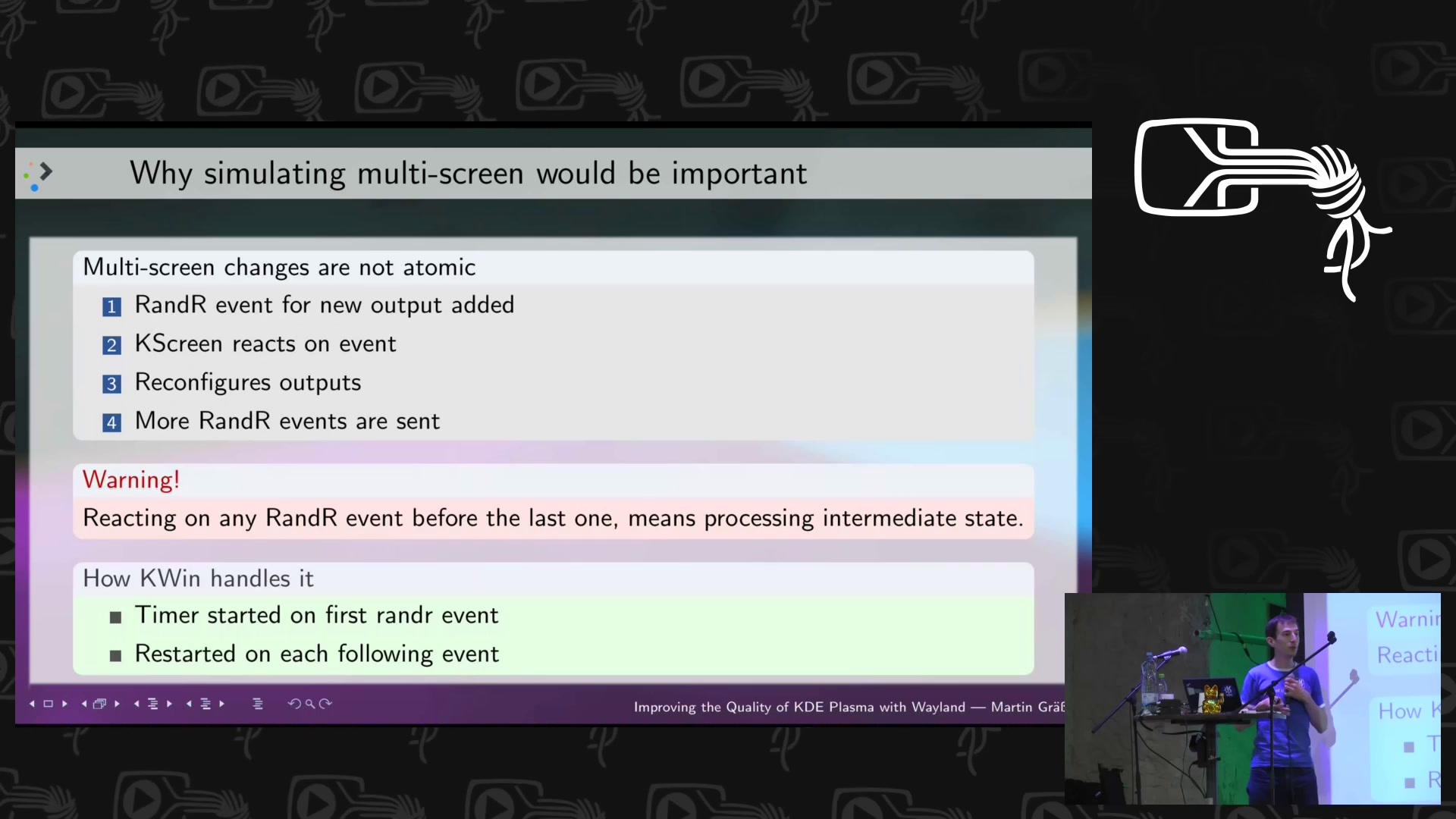 Why simulating multi-screen would be important

Multi-screen changes are not atomic

1 RandR event for new output added

2 KScreen reacts on event

3 Reconfigures outputs

4 More RandR events are sent

Warning!

Reacting on any RandR event before the last one, means processing intermediate state.

How KWin handles it

■ Timer started on first randr event

■ Restarted on each following event

Improving the Quality of KDE Plasma with Wayland — Martin Gräß

Warnin
Reacti
How K
■ T
■ R